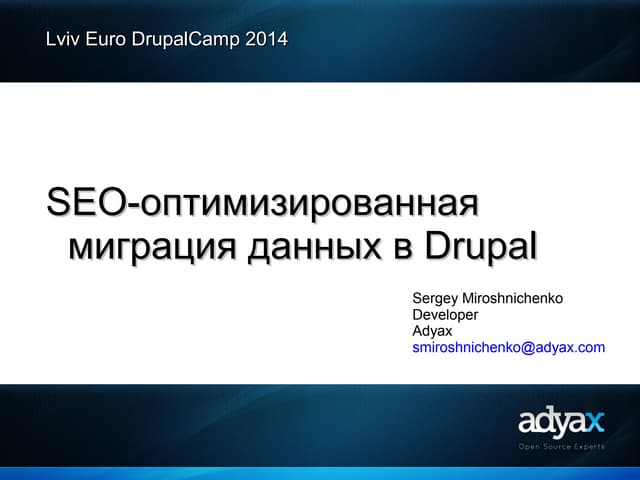 Lviv Euro DrupalCamp 2014

SEO-оптимизированная миграция данных в Drupal

Sergey Miroshnichenko
Developer
Adyax
smiroshnichenko@adyax.com

adyax
Open Source Experts